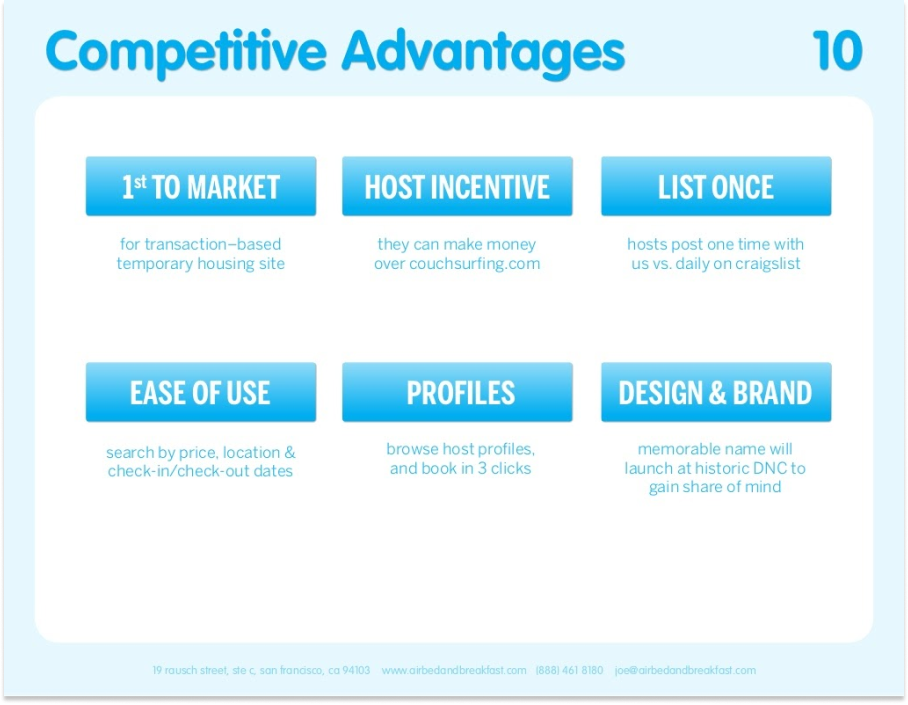 Competitive Advantages

10

1st TO MARKET

for transaction–based temporary housing site

HOST INCENTIVE

they can make money over couchsurfing.com

LIST ONCE

hosts post one time with us vs. daily on craigslist

EASE OF USE

search by price, location & check-in/check-out dates

PROFILES

browse host profiles, and book in 3 clicks

DESIGN & BRAND

memorable name will launch at historic DNC to gain share of mind

19 rausch street, ste c, san francisco, ca 94103 www.airbedandbreakfast.com (888) 461 8180 joe@airbedandbreakfast.com